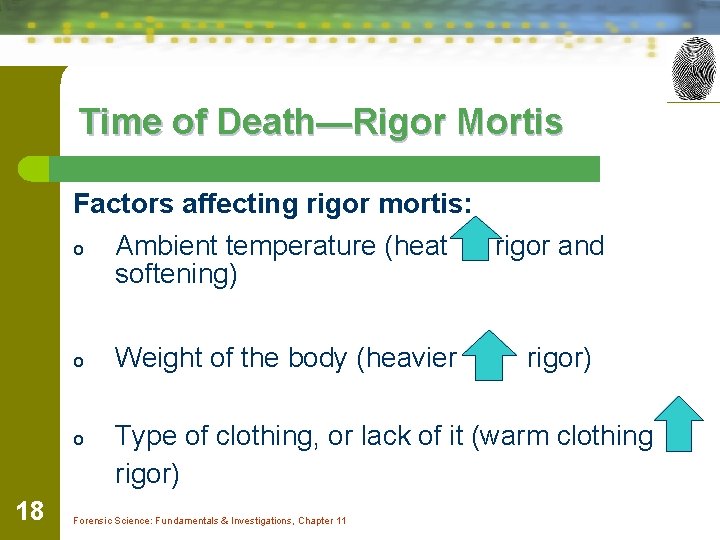 Time of Death—Rigor Mortis

Factors affecting rigor mortis:

o Ambient temperature (heat rigor and softening)

o Weight of the body (heavier rigor)

o Type of clothing, or lack of it (warm clothing rigor)

18

Forensic Science: Fundamentals & Investigations, Chapter 11